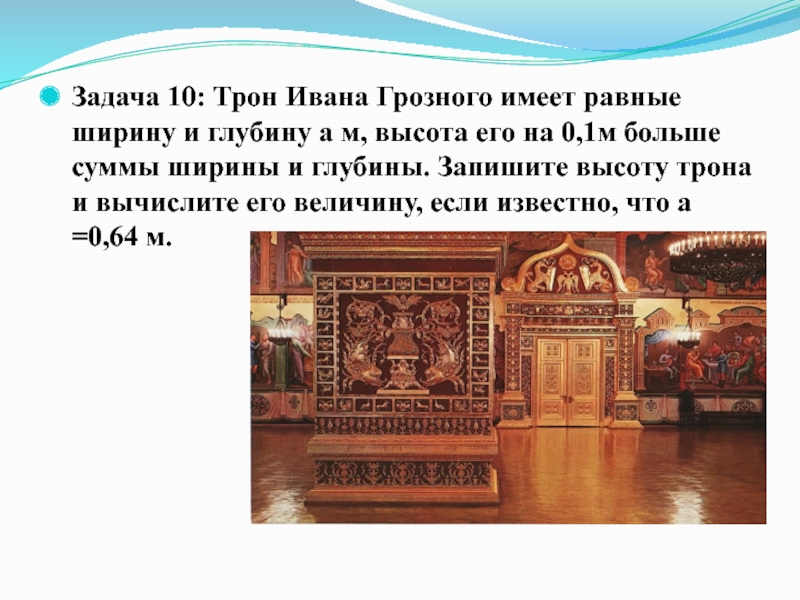 Задача 10: Трон Ивана Грозного имеет равные ширину и глубину а м, высота его на 0,1м больше суммы ширины и глубины. Запишите высоту трона и вычислите его величину, если известно, что а =0,64 м.